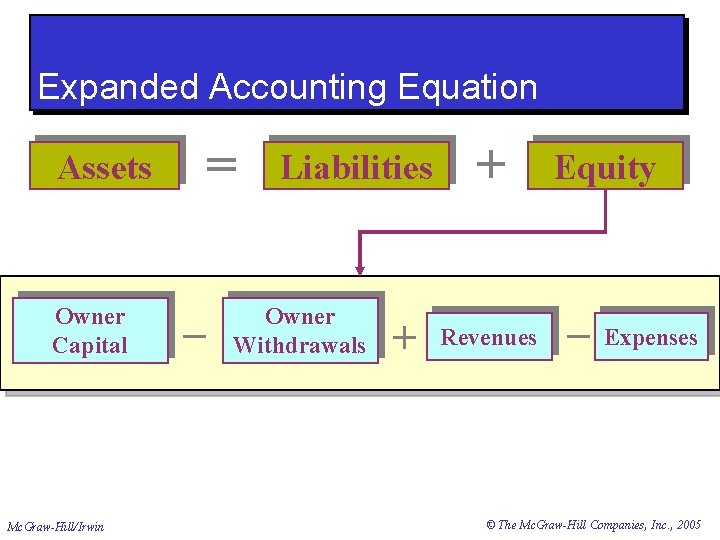 Expanded Accounting Equation

Assets = Liabilities + Equity

Owner Capital − Owner Withdrawals + Revenues − Expenses

McGraw-Hill/Irwin

© The McGraw-Hill Companies, Inc., 2005